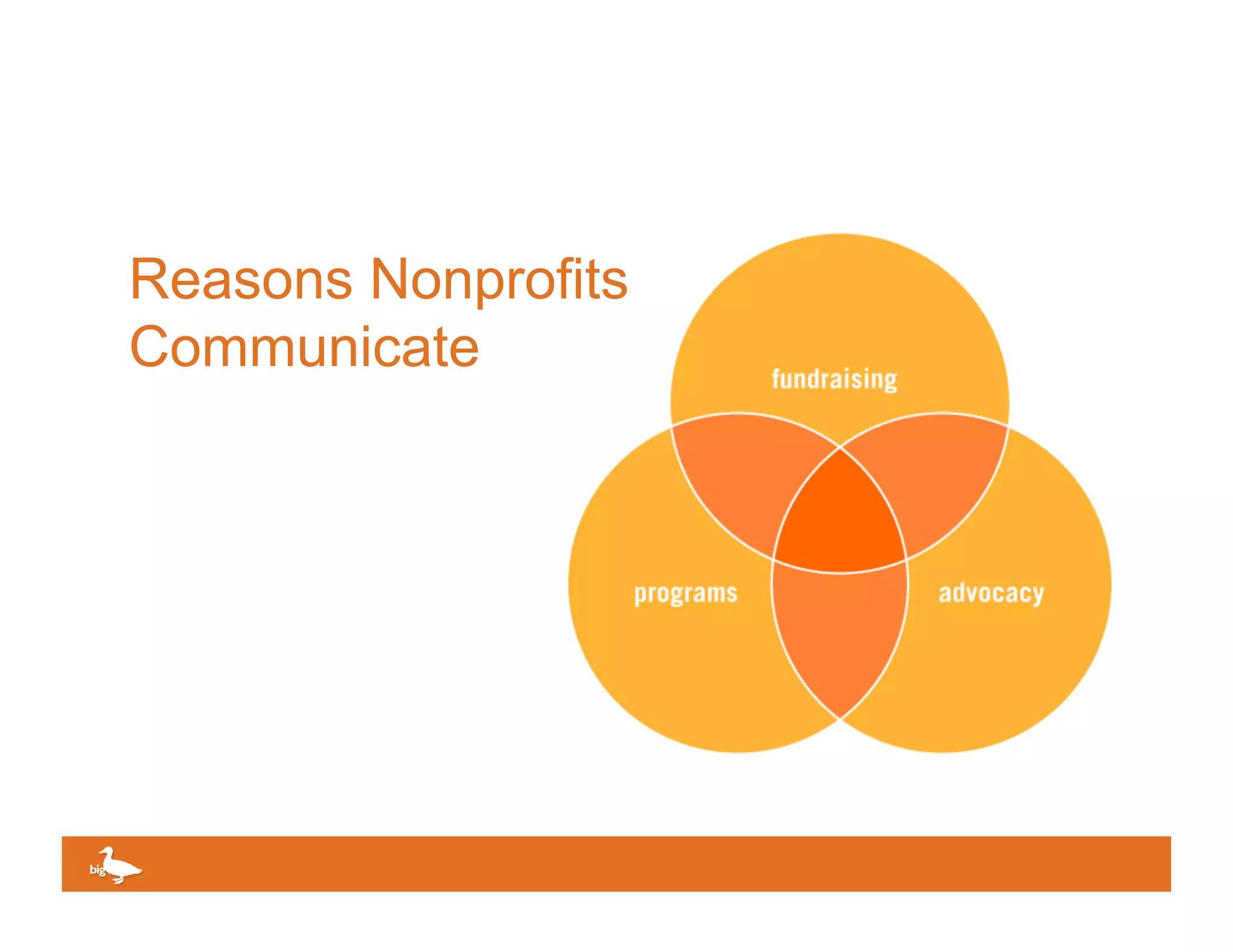 Reasons Nonprofits Communicate

fundraising

programs

advocacy

big